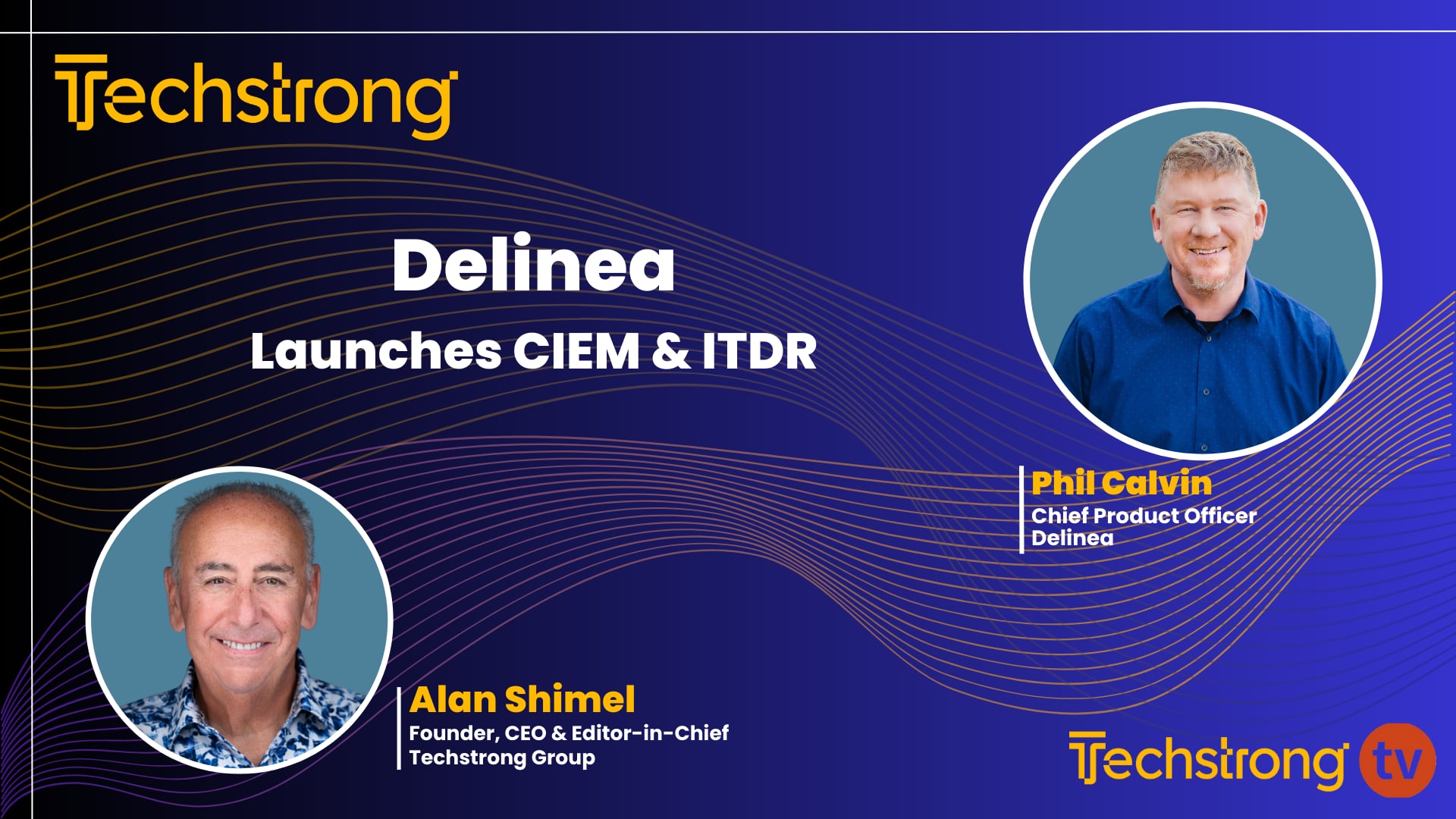 Techstrong

Delinea
Launches CIEM & ITDR

Phil Calvin
Chief Product Officer
Delinea

Alan Shimel
Founder, CEO & Editor-in-Chief
Techstrong Group

Techstrong tv